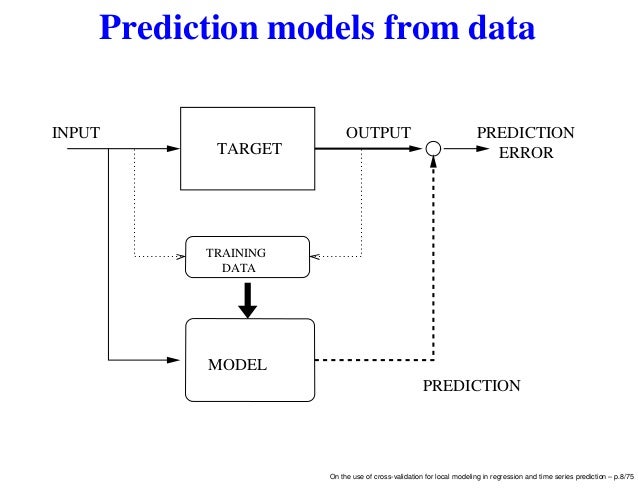 Prediction models from data

INPUT

TARGET

OUTPUT

PREDICTION
ERROR

TRAINING
DATA

MODEL

PREDICTION

On the use of cross-validation for local modeling in regression and time series prediction – p.8/75